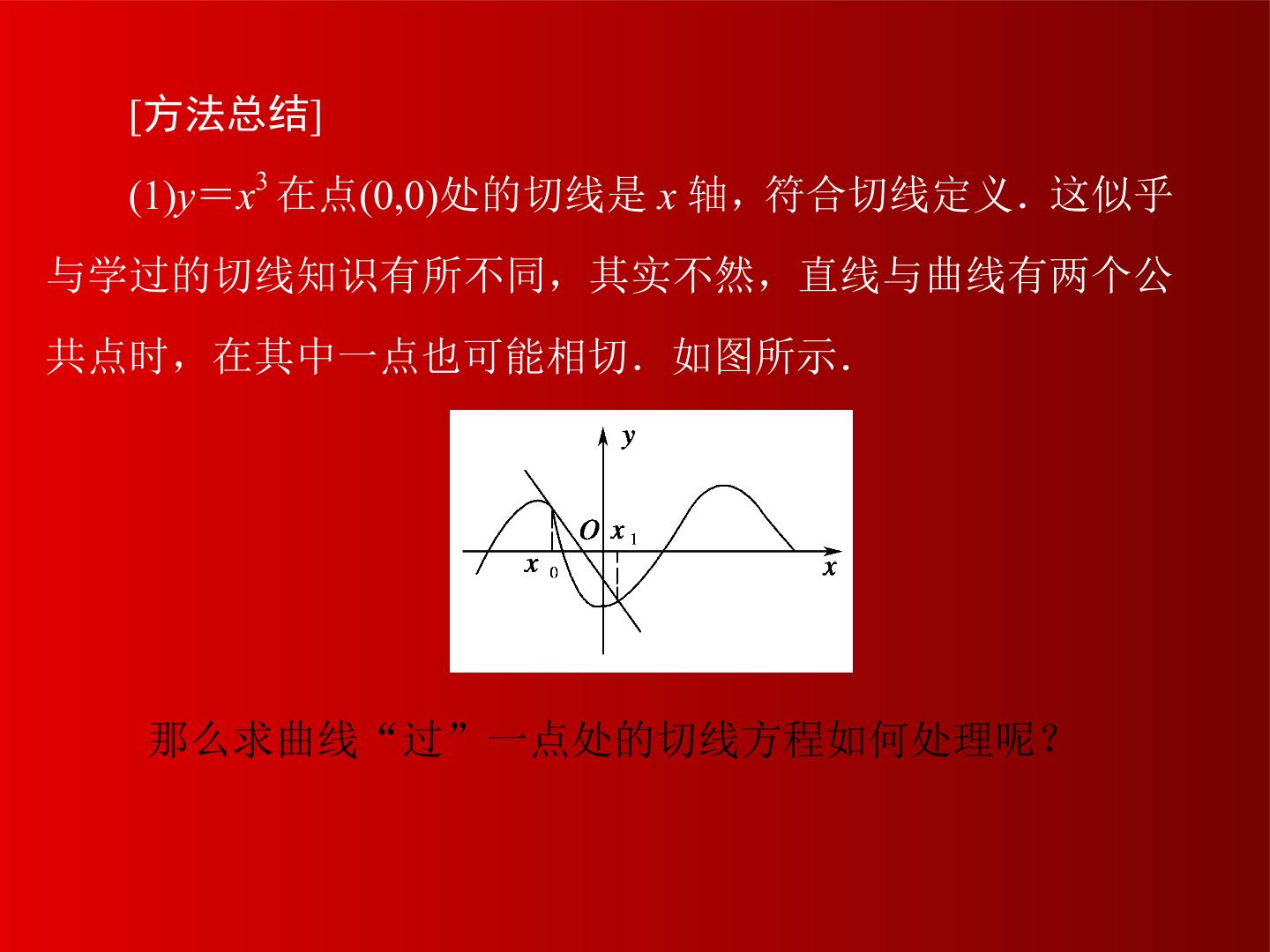 [方法总结]

(1)$y=x^3$在点(0,0)处的切线是x轴，符合切线定义．这似乎与学过的切线知识有所不同，其实不然，直线与曲线有两个公共点时，在其中一点也可能相切．如图所示．

y
O
$x_1$
$x_0$
x

那么求曲线“过”一点处的切线方程如何处理呢？